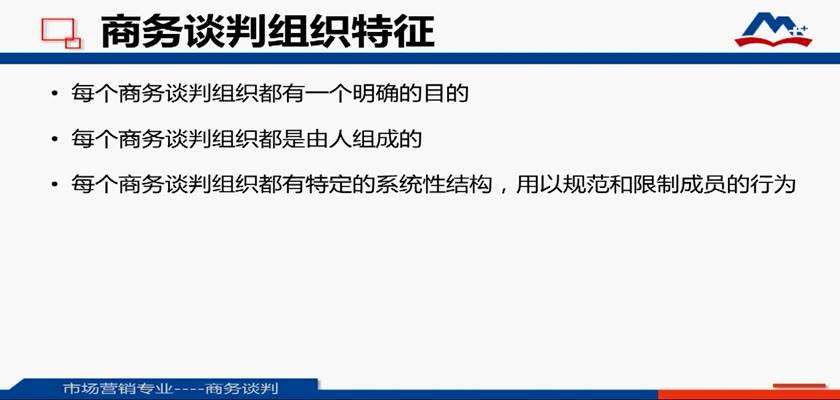 商务谈判组织特征

• 每个商务谈判组织都有一个明确的目的

• 每个商务谈判组织都是由人组成的

• 每个商务谈判组织都有特定的系统性结构，用以规范和限制成员的行为

市场营销专业----商务谈判